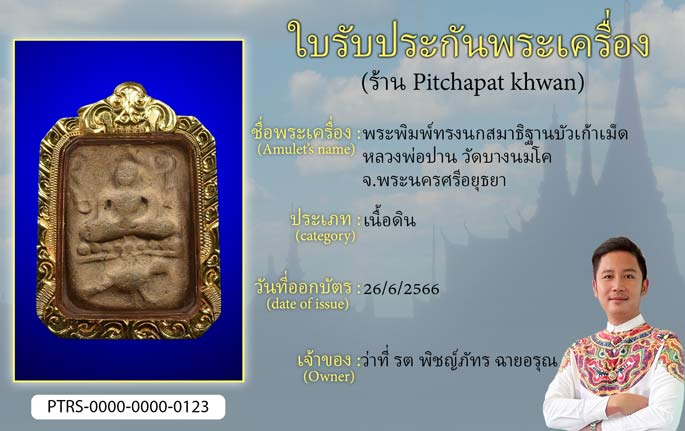 ใบรับประกันพระเครื่อง
(ร้าน Pitchapat khwan)

ชื่อพระเครื่อง (Amulet's name) : พระพิมพ์ทรงนกสมาธิฐานบัวเก้าเม็ด หลวงพ่อปาน วัดบางนมโค จ.พระนครศรีอยุธยา

ประเภท (category) : เนื้อดิน

วันที่ออกบัตร (date of issue) : 26/6/2566

เจ้าของ (Owner) : ว่าที่ รต พิชญ์ภัทร ฉายอรุณ

PTRS-0000-0000-0123